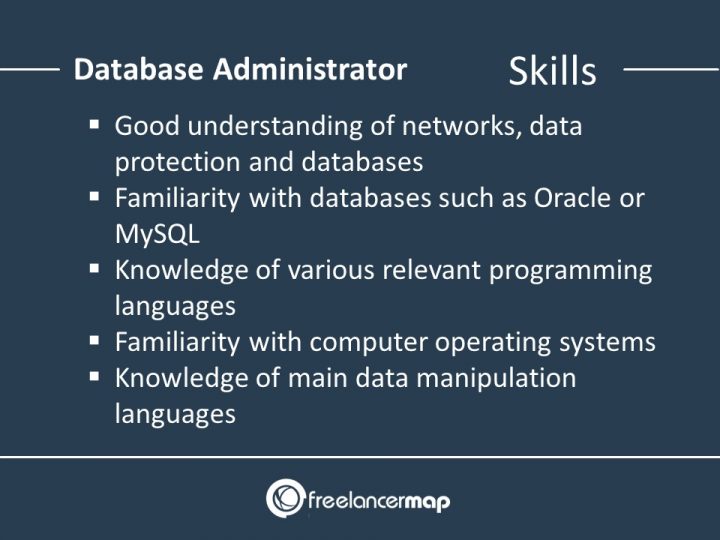 Database Administrator Skills

▪ Good understanding of networks, data protection and databases
▪ Familiarity with databases such as Oracle or MySQL
▪ Knowledge of various relevant programming languages
▪ Familiarity with computer operating systems
▪ Knowledge of main data manipulation languages

freelancermap